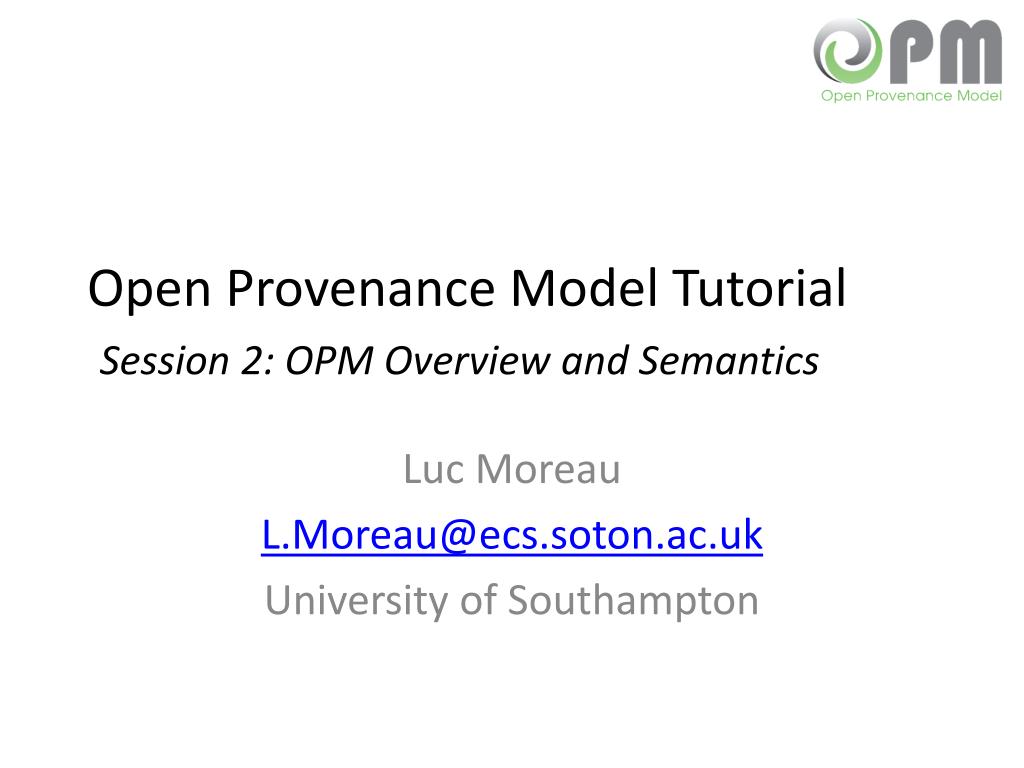 OPM
Open Provenance Model

Open Provenance Model Tutorial
Session 2: OPM Overview and Semantics

Luc Moreau
L.Moreau@ecs.soton.ac.uk
University of Southampton